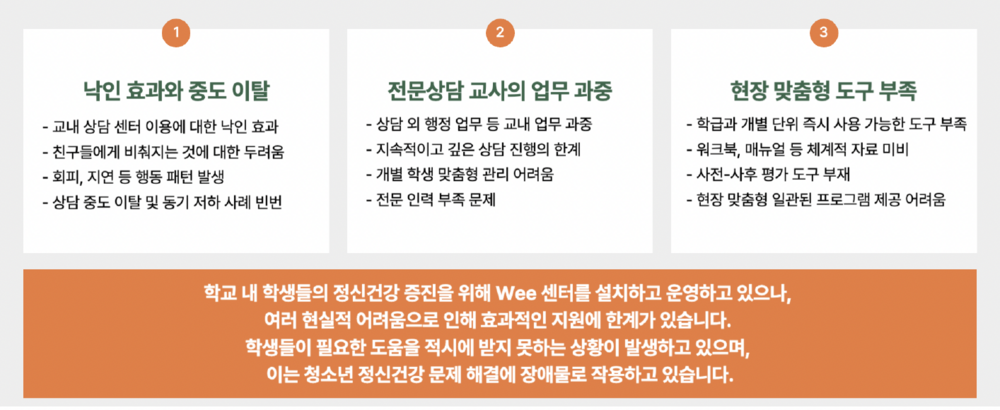 1

낙인 효과와 중도 이탈

- 교내 상담 센터 이용에 대한 낙인 효과
- 친구들에게 비춰지는 것에 대한 두려움
- 회피, 지연 등 행동 패턴 발생
- 상담 중도 이탈 및 동기 저하 사례 빈번

2

전문상담 교사의 업무 과중

- 상담 외 행정 업무 등 교내 업무 과중
- 지속적이고 깊은 상담 진행의 한계
- 개별 학생 맞춤형 관리 어려움
- 전문 인력 부족 문제

3

현장 맞춤형 도구 부족

- 학급과 개별 단위 즉시 사용 가능한 도구 부족
- 워크북, 매뉴얼 등 체계적 자료 미비
- 사전-사후 평가 도구 부재
- 현장 맞춤형 일관된 프로그램 제공 어려움

학교 내 학생들의 정신건강 증진을 위해 Wee 센터를 설치하고 운영하고 있으나, 여러 현실적 어려움으로 인해 효과적인 지원에 한계가 있습니다. 학생들이 필요한 도움을 적시에 받지 못하는 상황이 발생하고 있으며, 이는 청소년 정신건강 문제 해결에 장애물로 작용하고 있습니다.